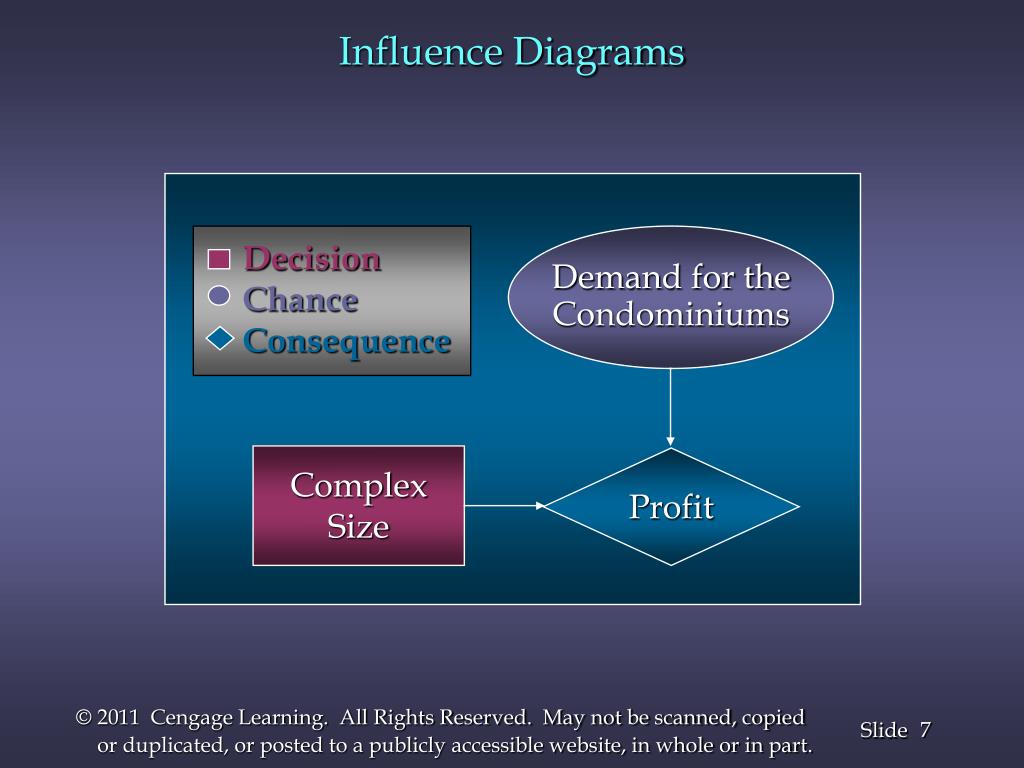 Influence Diagrams

Decision
Chance
Consequence

Demand for the Condominiums

Complex Size

Profit

© 2011 Cengage Learning. All Rights Reserved. May not be scanned, copied or duplicated, or posted to a publicly accessible website, in whole or in part.

Slide 7